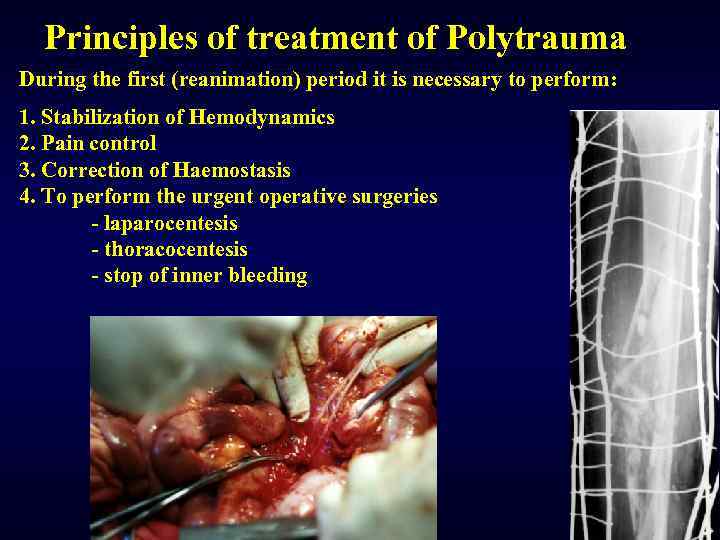 Principles of treatment of Polytrauma

During the first (reanimation) period it is necessary to perform:

1. Stabilization of Hemodynamics
2. Pain control
3. Correction of Haemostasis
4. To perform the urgent operative surgeries
- laparocentesis
- thoracocentesis
- stop of inner bleeding